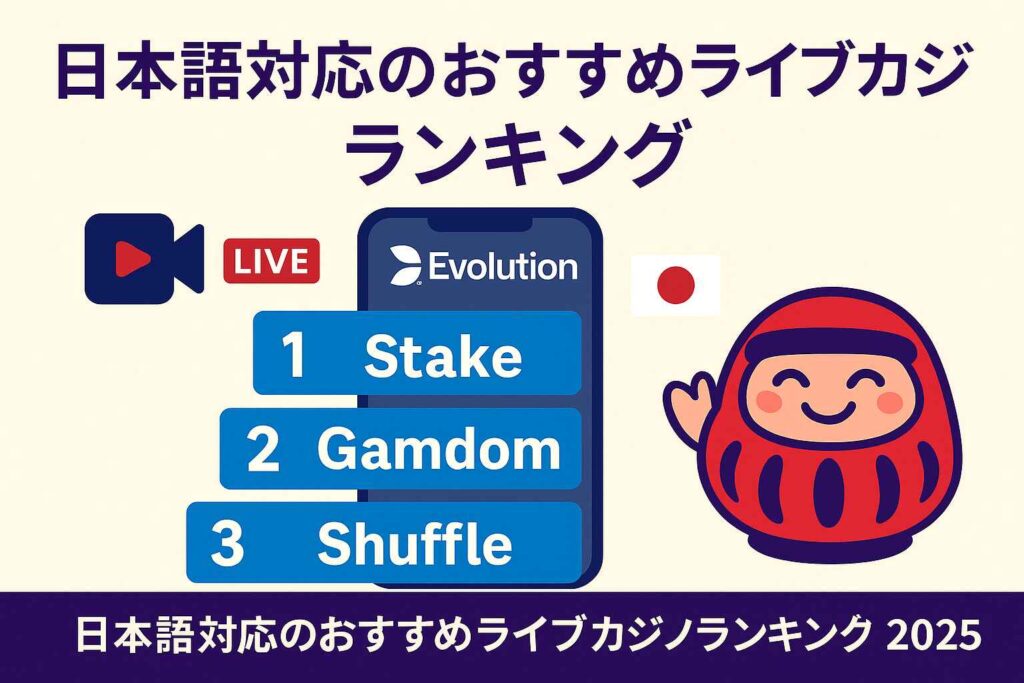 日本語対応のおすすめライブカジ
ランキング

LIVE

Evolution

1 Stake

2 Gamdom

3 Shuffle

日本語対応のおすすめライブカジノランキング 2025